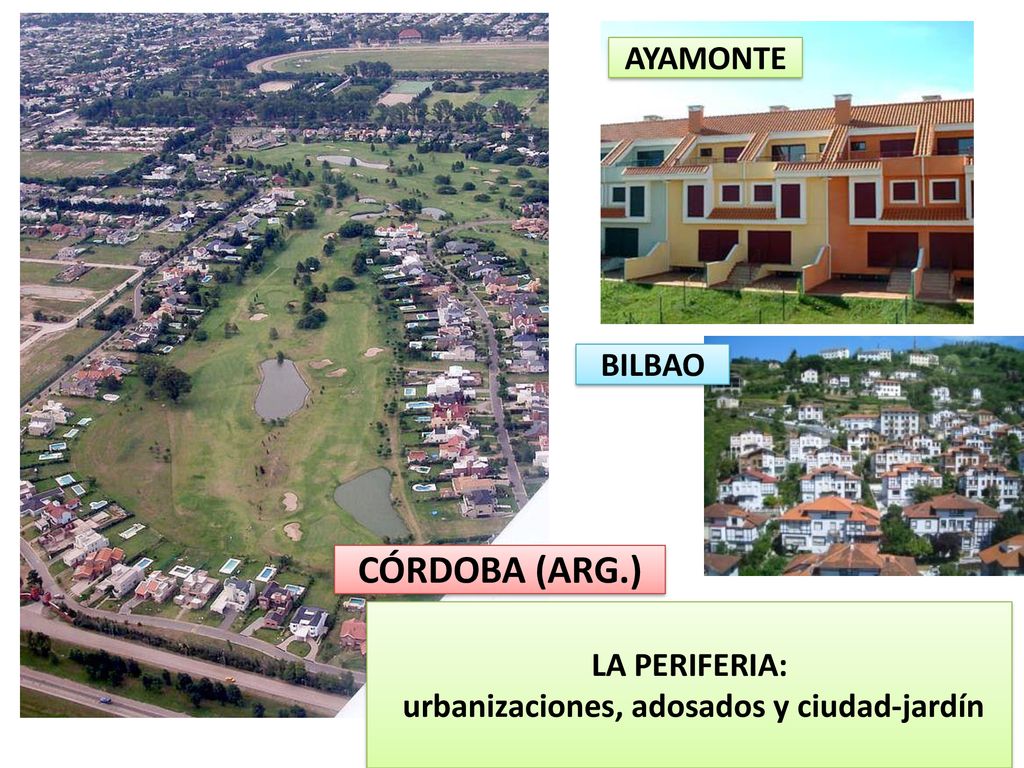 AYAMONTE

BILBAO

CÓRDOBA (ARG.)

LA PERIFERIA:
urbanizaciones, adosados y ciudad-jardín